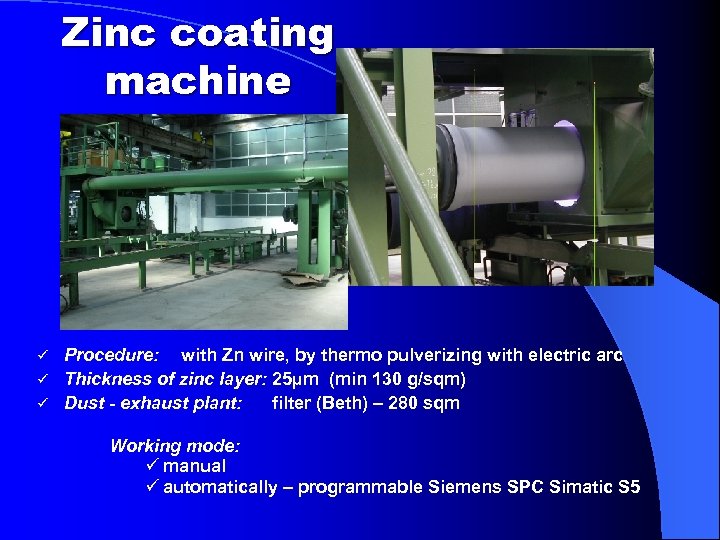 Zinc coating machine

✓ Procedure: with Zn wire, by thermo pulverizing with electric arc
✓ Thickness of zinc layer: 25µm (min 130 g/sqm)
✓ Dust - exhaust plant: filter (Beth) – 280 sqm

Working mode:
✓ manual
✓ automatically – programmable Siemens SPC Simatic S5